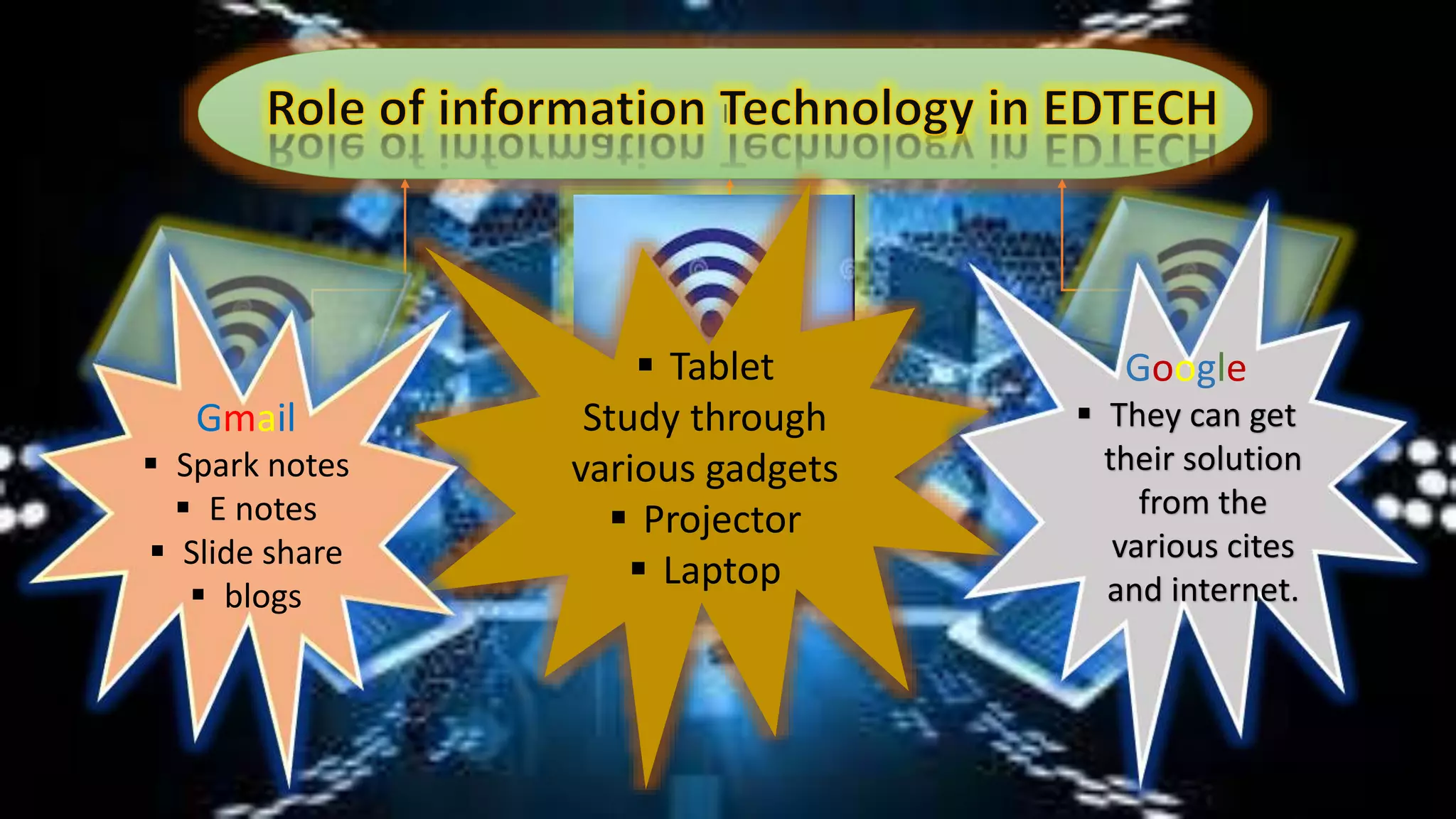 Role of information Technology in EDTECH

Gmail
▪ Spark notes
▪ E notes
▪ Slide share
▪ blogs

▪ Tablet
Study through various gadgets
▪ Projector
▪ Laptop

Google
▪ They can get their solution from the various cites and internet.